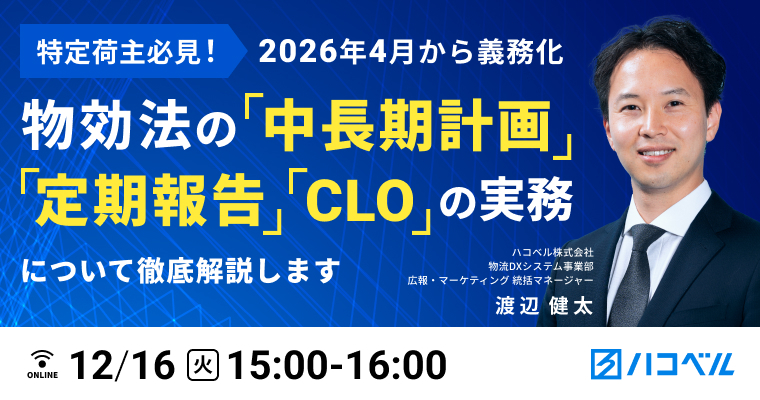 特定荷主必見！ 2026年4月から義務化

物効法の「中長期計画」「定期報告」「CLO」の実務

について徹底解説します

ハコベル株式会社
物流DXシステム事業部
広報・マーケティング 統括マネージャー
渡辺 健太

ONLINE 12/16 火 15:00-16:00

ハコベル